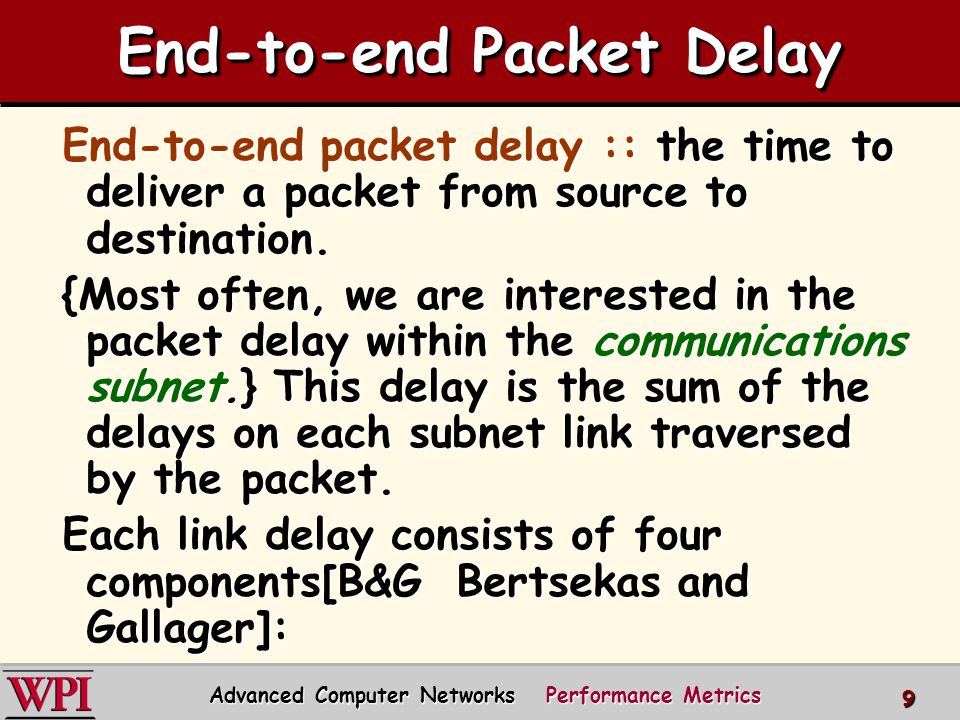 End-to-end Packet Delay

End-to-end packet delay :: the time to deliver a packet from source to destination.

{Most often, we are interested in the packet delay within the communications subnet.} This delay is the sum of the delays on each subnet link traversed by the packet.

Each link delay consists of four components[B&G  Bertsekas and Gallager]:

WPI

Advanced Computer Networks   Performance Metrics

9